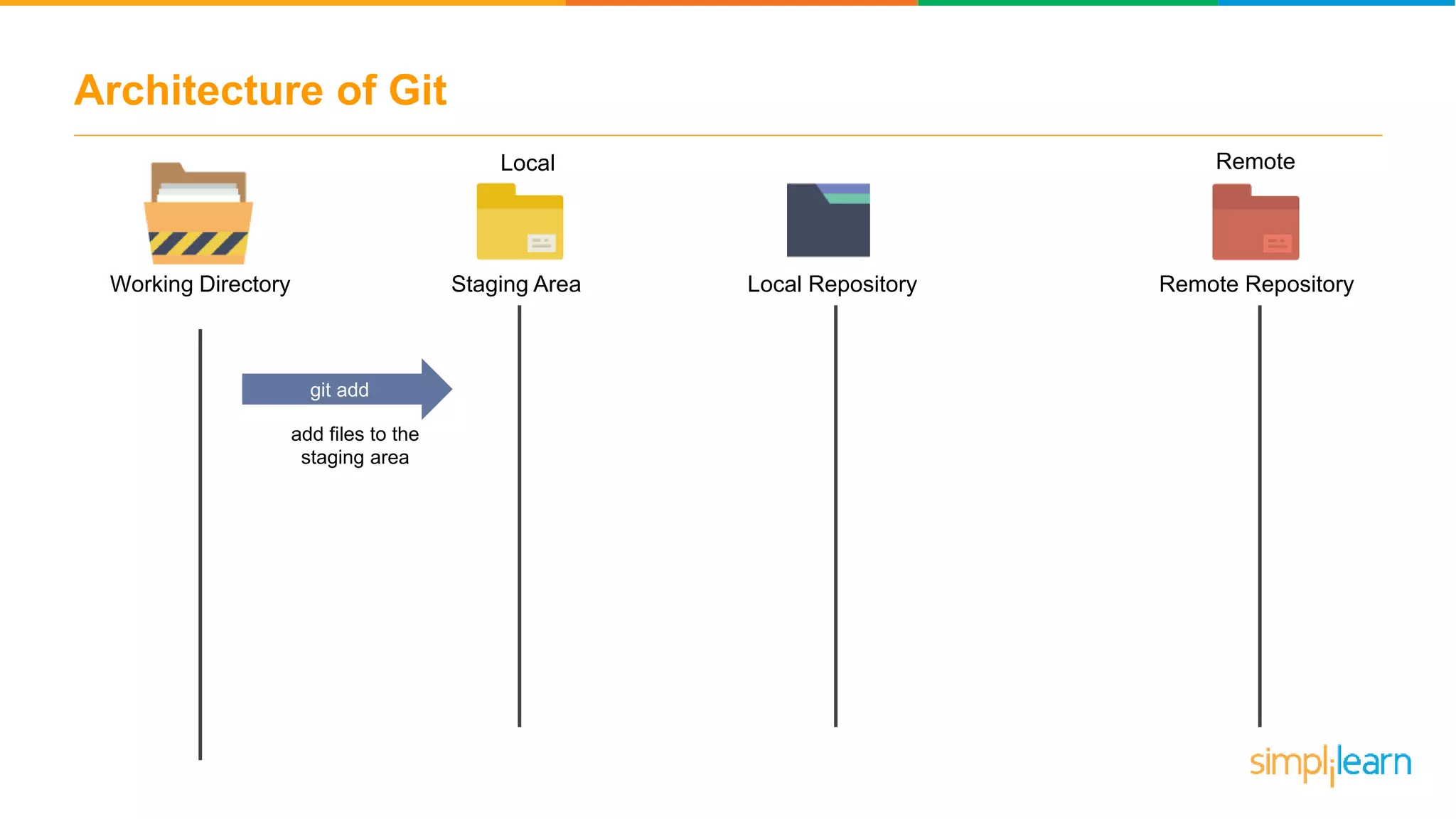 Architecture of Git

Local

Remote

Working Directory

Staging Area

Local Repository

Remote Repository

git add

add files to the staging area

simplilearn